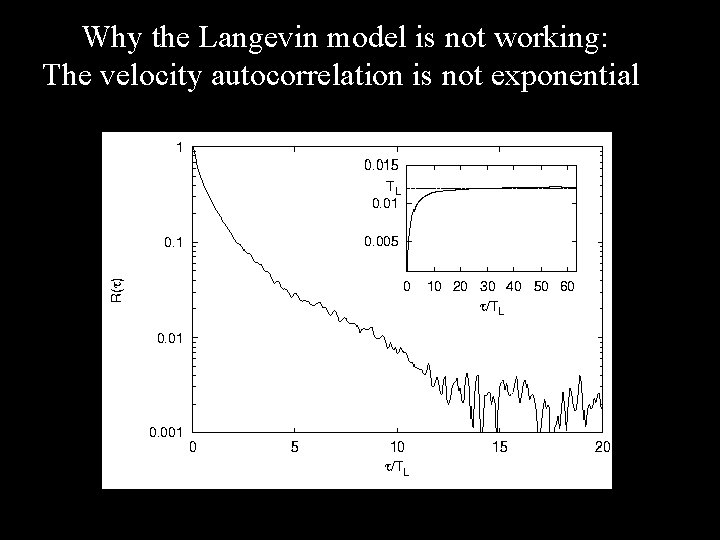 Why the Langevin model is not working:
The velocity autocorrelation is not exponential

1
0.1
0.01
0.001
$R(\tau)$
0
5
10
15
20
$\tau/T_L$

0.015
$T_L$
0.01
0.005
0
10
20
30
40
50
60
$\tau/T_L$